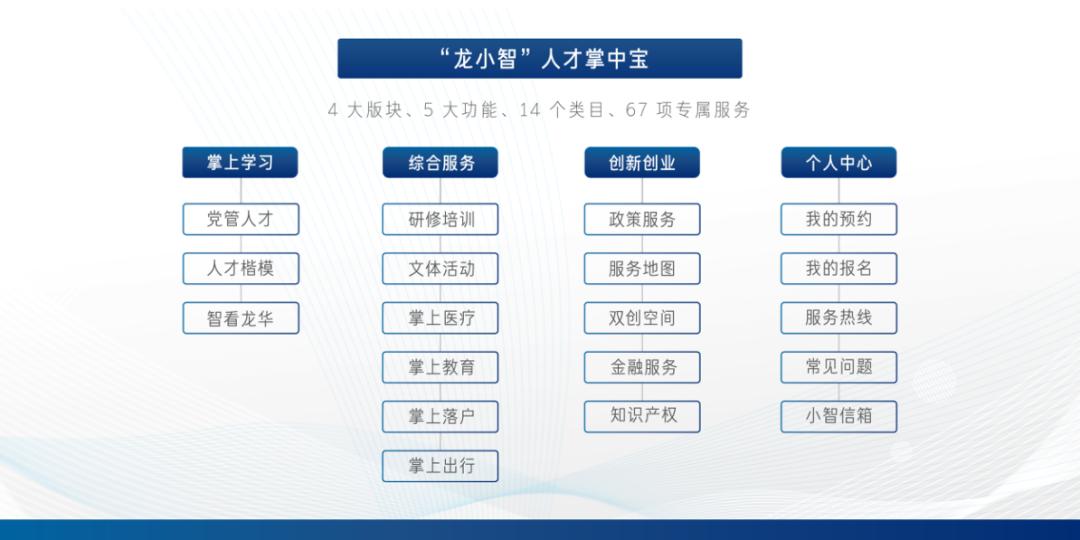 “龙小智”人才掌中宝

4 大版块、5 大功能、14 个类目、67 项专属服务

掌上学习

党管人才

人才楷模

智看龙华

综合服务

研修培训

文体活动

掌上医疗

掌上教育

掌上落户

掌上出行

创新创业

政策服务

服务地图

双创空间

金融服务

知识产权

个人中心

我的预约

我的报名

服务热线

常见问题

小智信箱